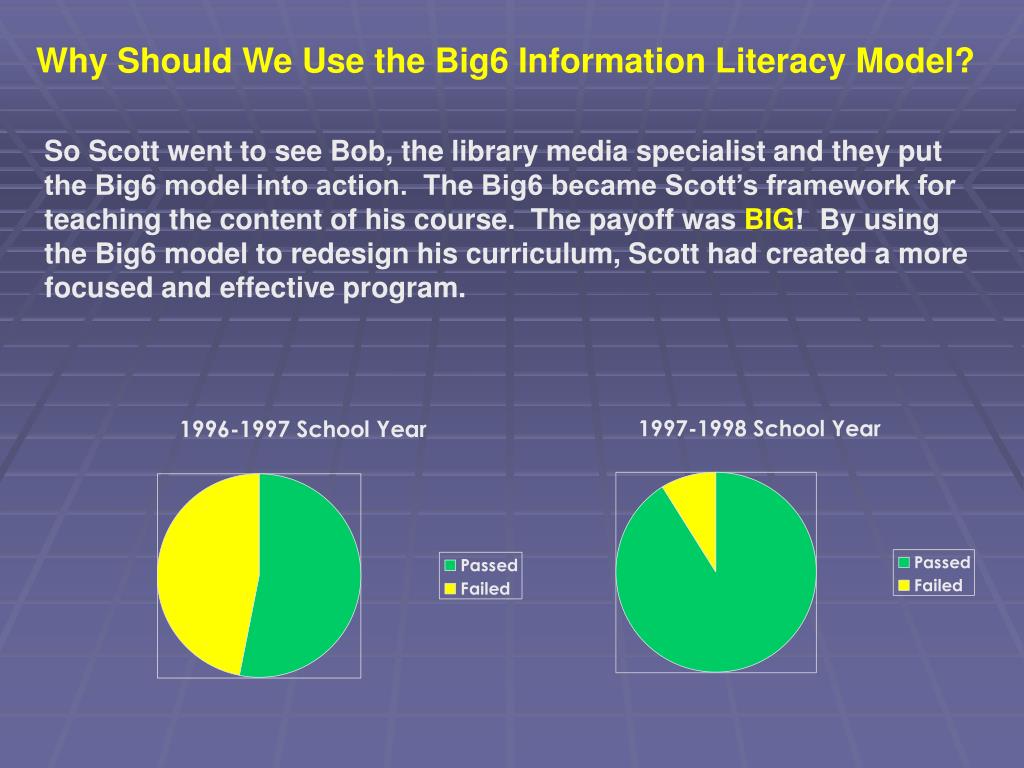 Why Should We Use the Big6 Information Literacy Model?

So Scott went to see Bob, the library media specialist and they put the Big6 model into action. The Big6 became Scott's framework for teaching the content of his course. The payoff was BIG! By using the Big6 model to redesign his curriculum, Scott had created a more focused and effective program.

1996-1997 School Year

Passed
Failed

1997-1998 School Year

Passed
Failed